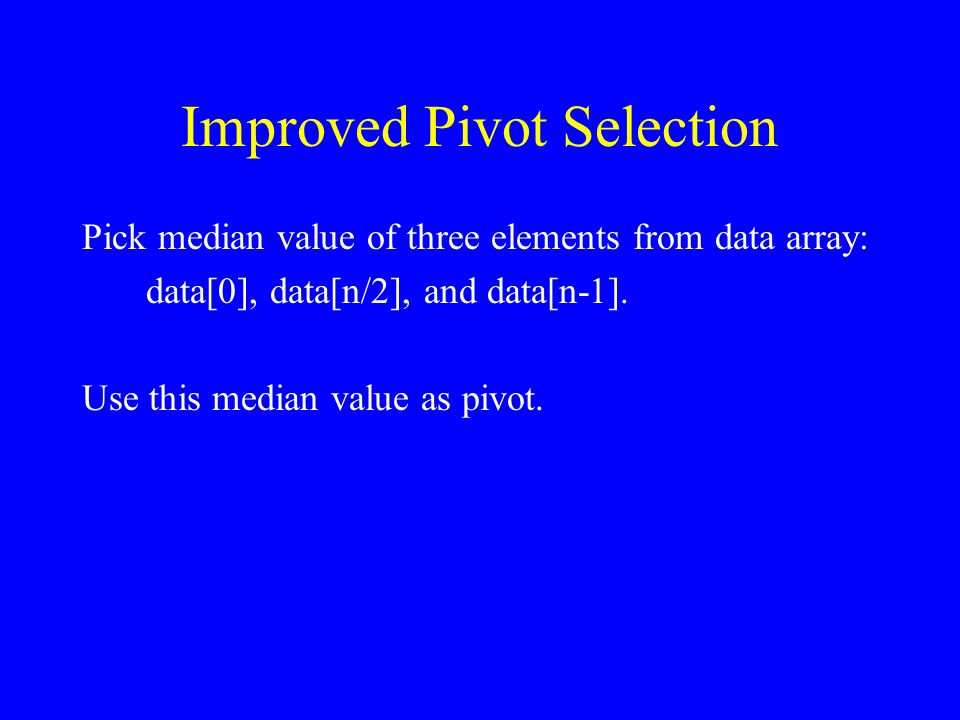 Improved Pivot Selection

Pick median value of three elements from data array: data[0], data[n/2], and data[n-1].

Use this median value as pivot.